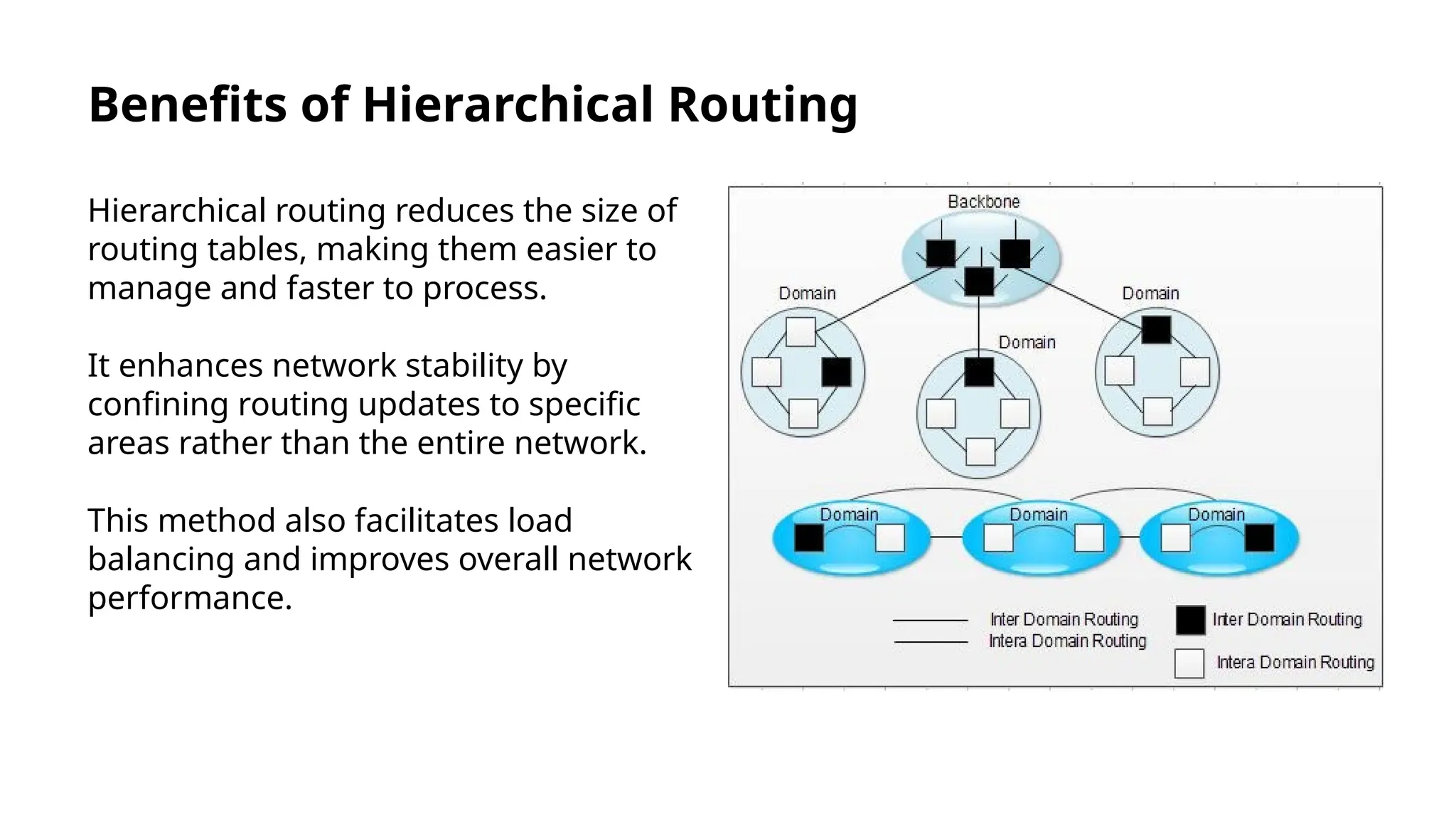 Benefits of Hierarchical Routing

Hierarchical routing reduces the size of routing tables, making them easier to manage and faster to process.

It enhances network stability by confining routing updates to specific areas rather than the entire network.

This method also facilitates load balancing and improves overall network performance.

Backbone

Domain

Domain

Domain

Domain

Domain

Domain

Inter Domain Routing
Intera Domain Routing

Inter Domain Routing

Intera Domain Routing